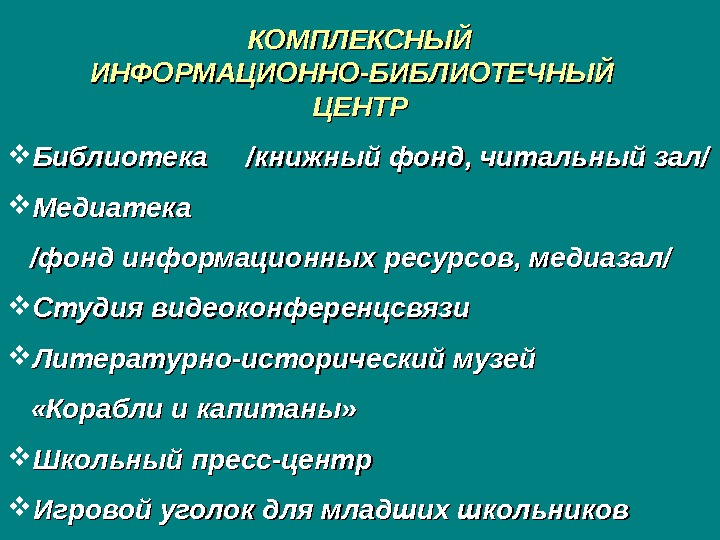 КОМПЛЕКСНЫЙ ИНФОРМАЦИОННО-БИБЛИОТЕЧНЫЙ ЦЕНТР

❖ Библиотека /книжный фонд, читальный зал/

❖ Медиатека /фонд информационных ресурсов, медиазал/

❖ Студия видеоконференцсвязи

❖ Литературно-исторический музей «Корабли и капитаны»

❖ Школьный пресс-центр

❖ Игровой уголок для младших школьников